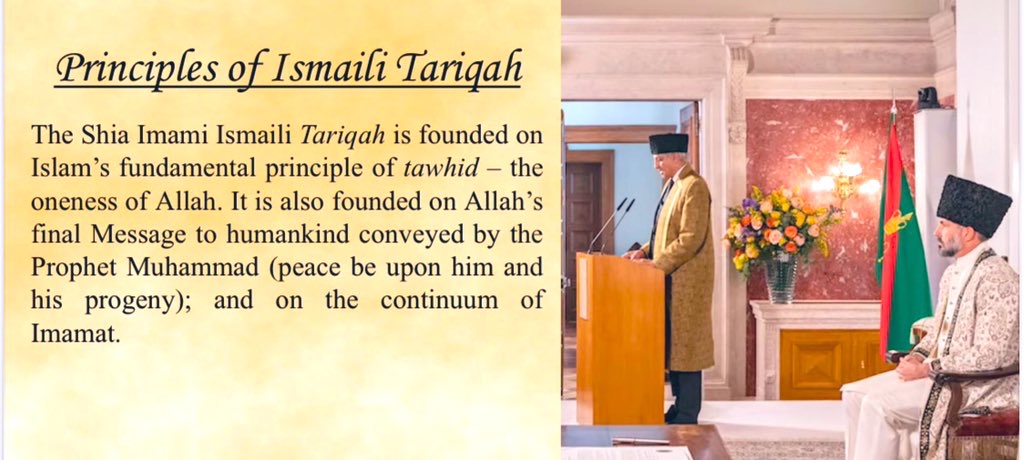 Principles of Ismaili Tariqah

The Shia Imami Ismaili Tariqah is founded on Islam's fundamental principle of tawhid – the oneness of Allah. It is also founded on Allah's final Message to humankind conveyed by the Prophet Muhammad (peace be upon him and his progeny); and on the continuum of Imamat.